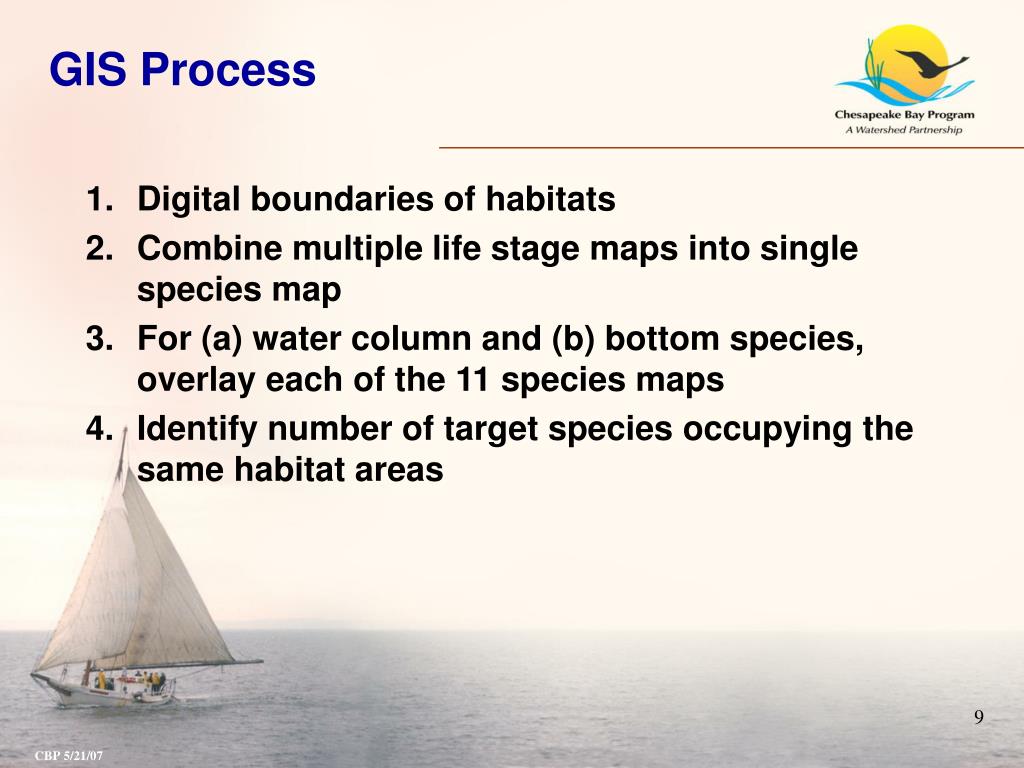 GIS Process

Chesapeake Bay Program
A Watershed Partnership

1. Digital boundaries of habitats
2. Combine multiple life stage maps into single species map
3. For (a) water column and (b) bottom species, overlay each of the 11 species maps
4. Identify number of target species occupying the same habitat areas

9

CBP 5/21/07